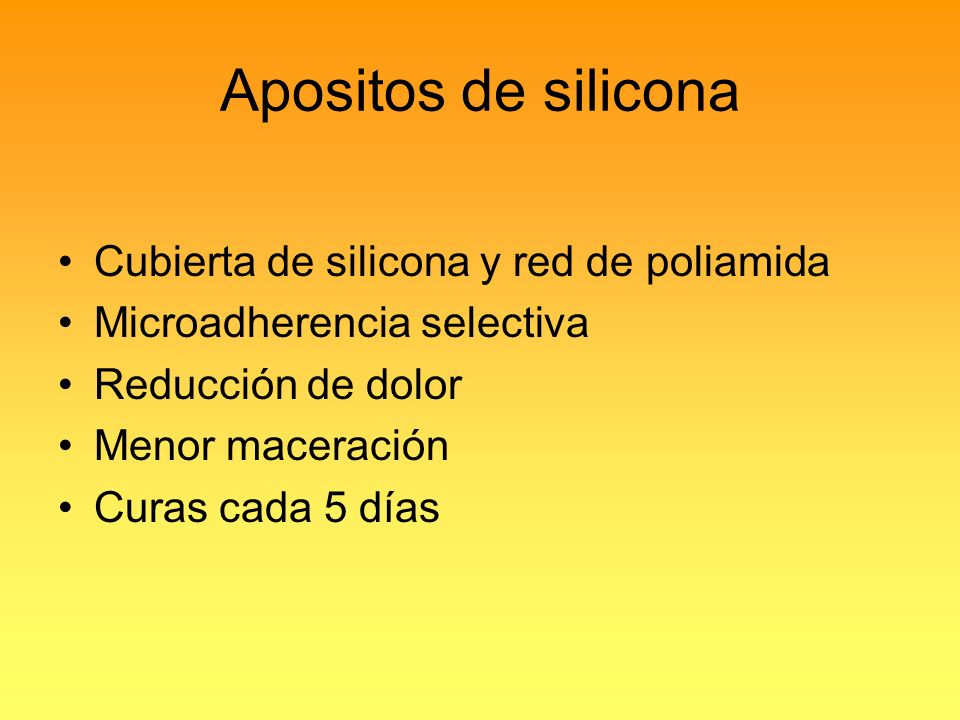 Apositos de silicona

• Cubierta de silicona y red de poliamida
• Microadherencia selectiva
• Reducción de dolor
• Menor maceración
• Curas cada 5 días